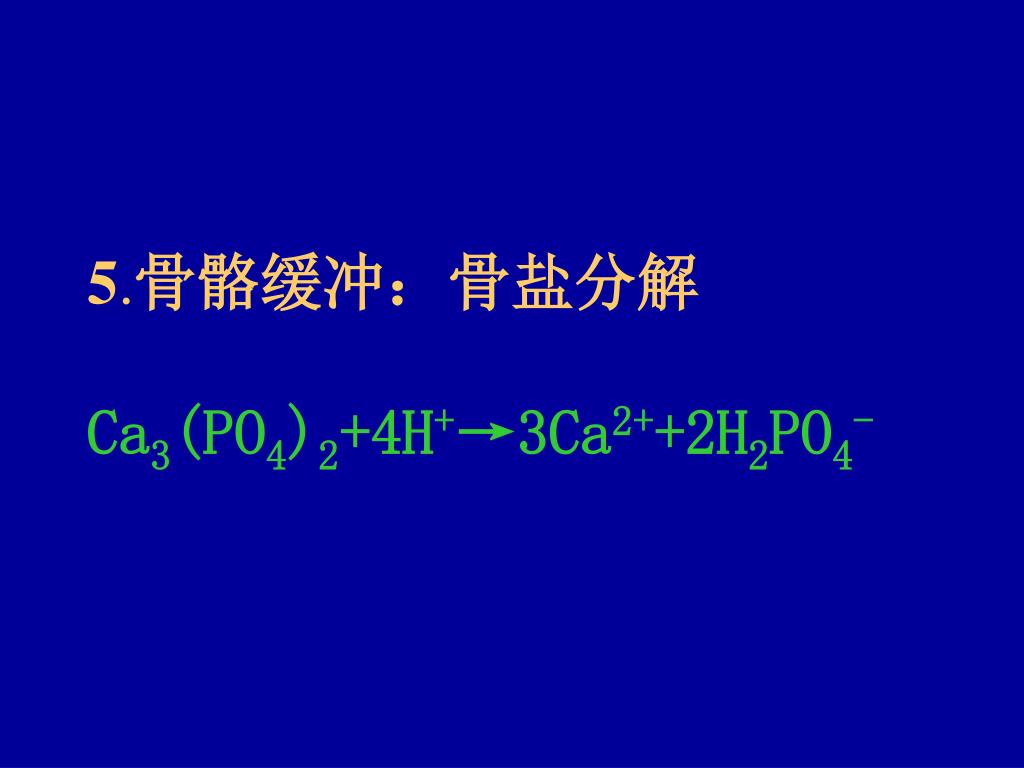 5.骨骼缓冲：骨盐分解

$Ca_3(PO_4)_2+4H^+ \rightarrow 3Ca^{2+}+2H_2PO_4^-$